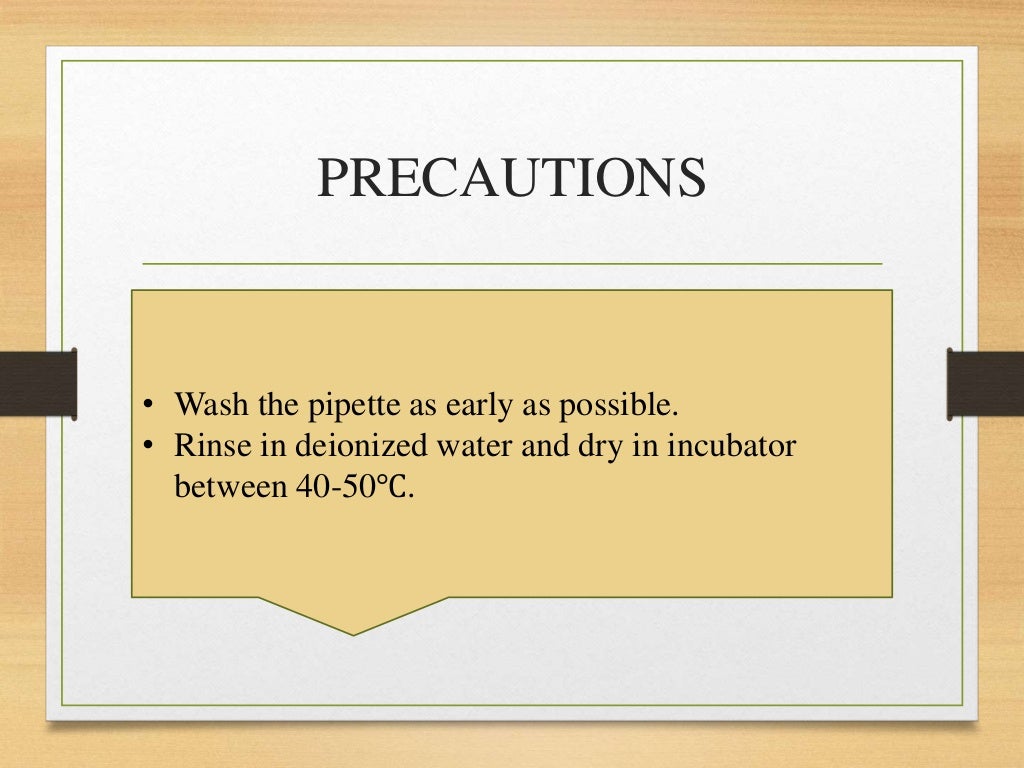 PRECAUTIONS

• Wash the pipette as early as possible.
• Rinse in deionized water and dry in incubator between 40-50°C.